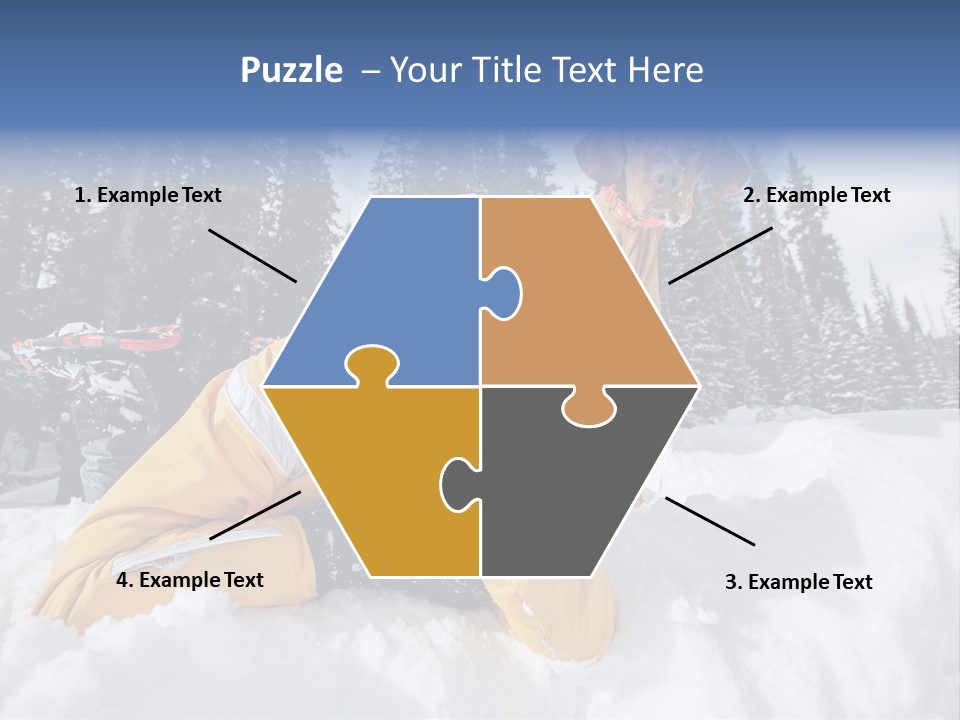 Puzzle – Your Title Text Here

1. Example Text

2. Example Text

4. Example Text

3. Example Text